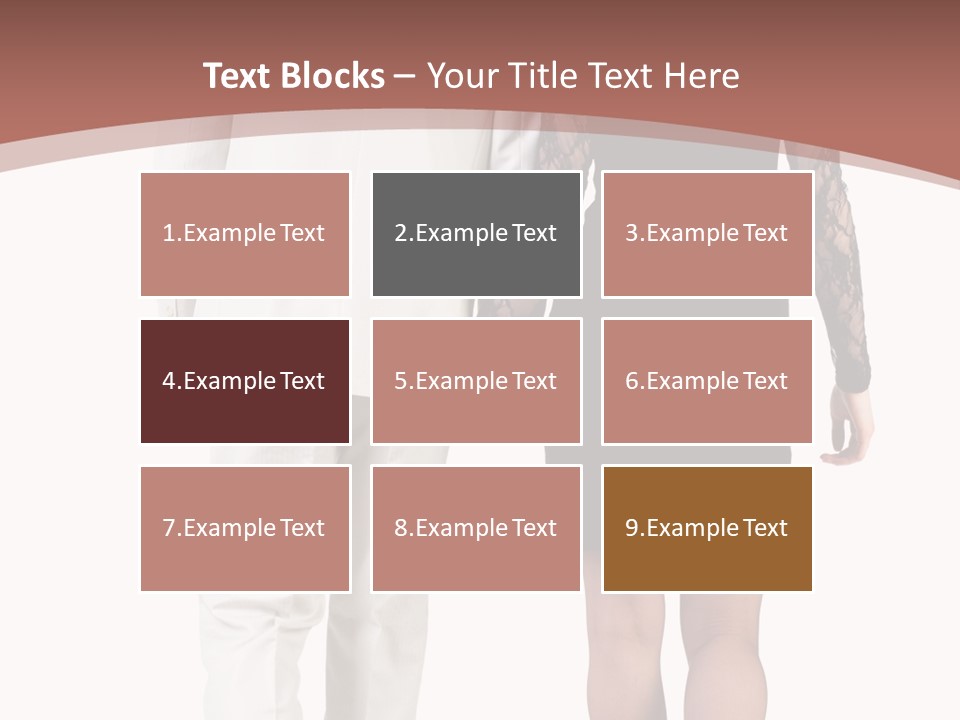 Text Blocks – Your Title Text Here

1.Example Text

2.Example Text

3.Example Text

4.Example Text

5.Example Text

6.Example Text

7.Example Text

8.Example Text

9.Example Text